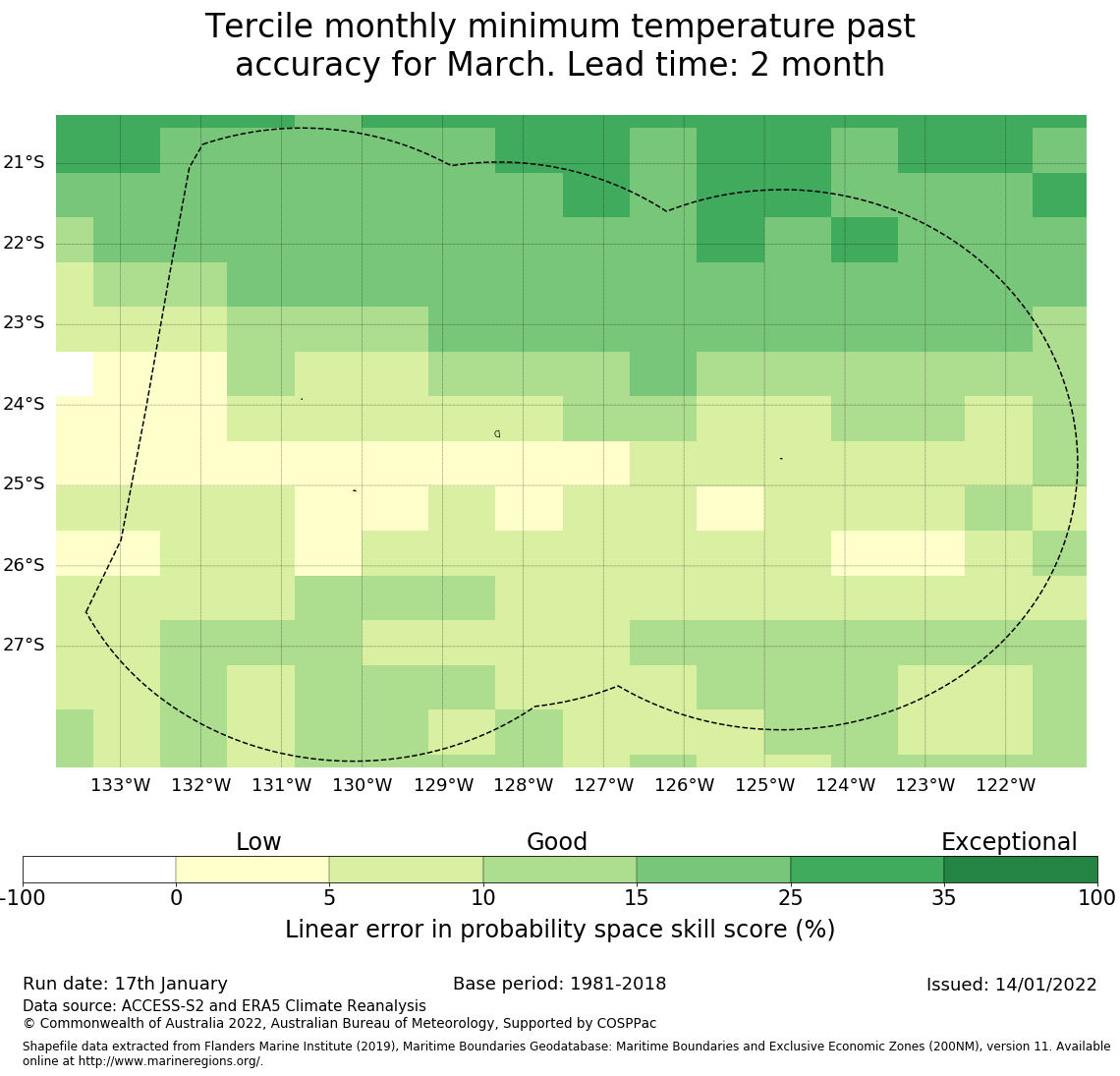 Tercile monthly minimum temperature past accuracy for March. Lead time: 2 month

21°S
22°S
23°S
24°S
25°S
26°S
27°S

133°W 132°W 131°W 130°W 129°W 128°W 127°W 126°W 125°W 124°W 123°W 122°W

Low Good Exceptional

-100 0 5 10 15 25 35 100

Linear error in probability space skill score (%)

Run date: 17th January
Base period: 1981-2018
Issued: 14/01/2022
Data source: ACCESS-S2 and ERA5 Climate Reanalysis
© Commonwealth of Australia 2022, Australian Bureau of Meteorology, Supported by COSPPac

Shapefile data extracted from Flanders Marine Institute (2019), Maritime Boundaries Geodatabase: Maritime Boundaries and Exclusive Economic Zones (200NM), version 11. Available online at http://www.marineregions.org/.